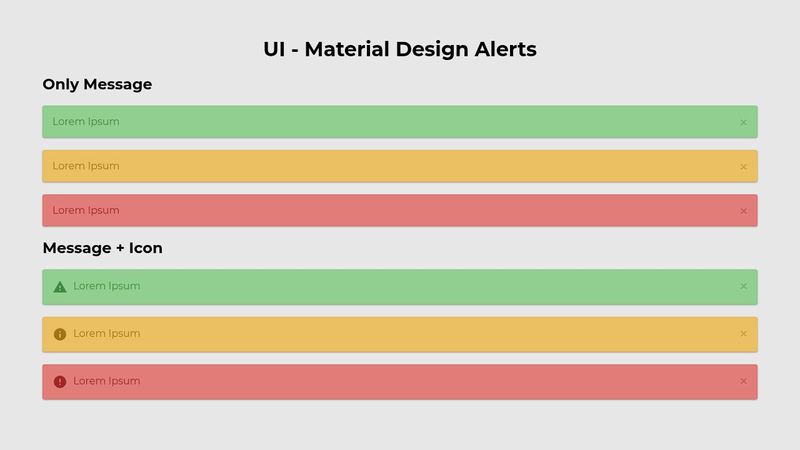 UI - Material Design Alerts

Only Message

Lorem Ipsum ×

Lorem Ipsum ×

Lorem Ipsum ×

Message + Icon

Lorem Ipsum ×

Lorem Ipsum ×

Lorem Ipsum ×